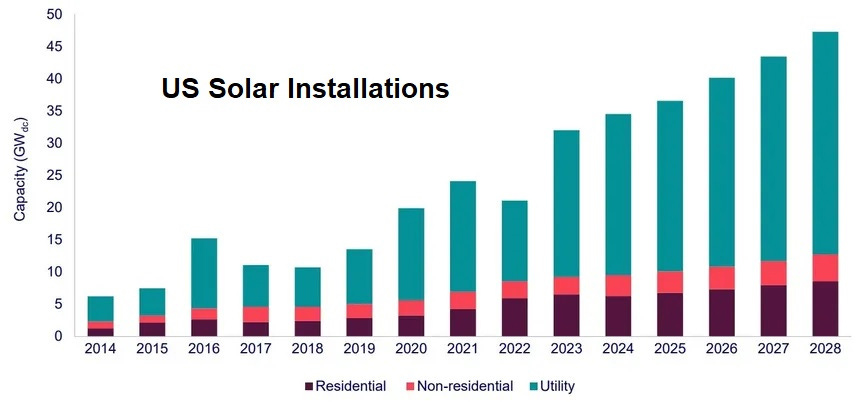 US Solar Installations

Capacity ($GW_{dc}$)

50
45
40
35
30
25
20
15
10
5
0

2014 2015 2016 2017 2018 2019 2020 2021 2022 2023 2024 2025 2026 2027 2028

Residential Non-residential Utility